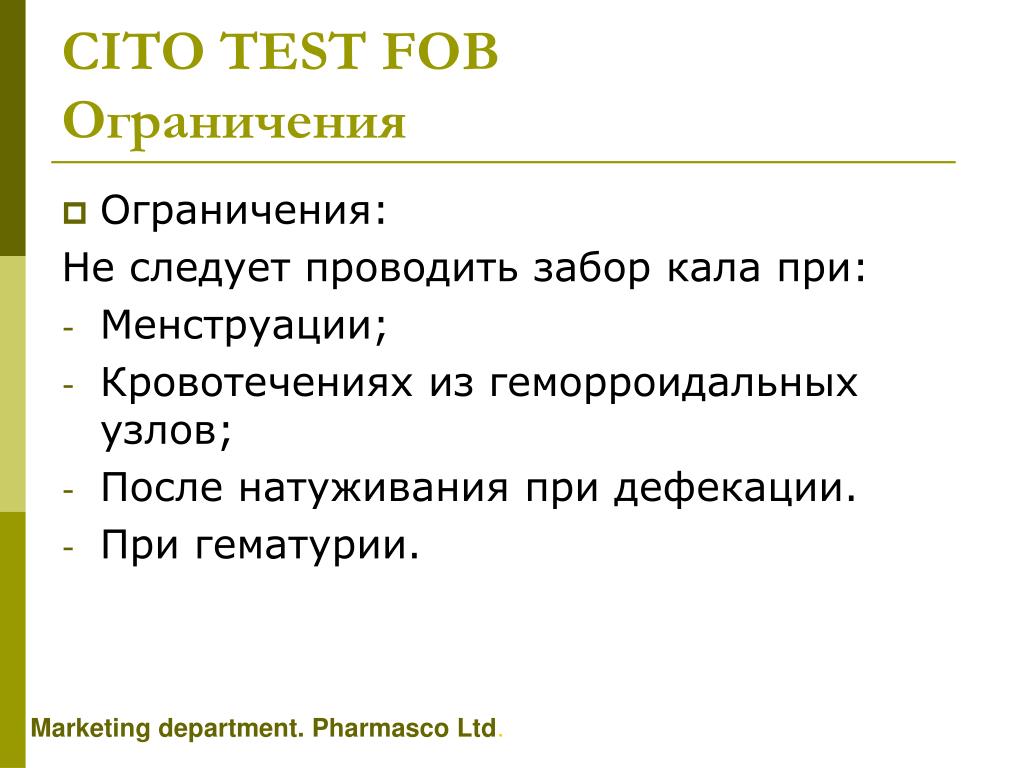 CITO TEST FOB
Ограничения

Ограничения:
Не следует проводить забор кала при:
- Менструации;
- Кровотечениях из геморроидальных узлов;
- После натуживания при дефекации.
- При гематурии.

Marketing department. Pharmasco Ltd.